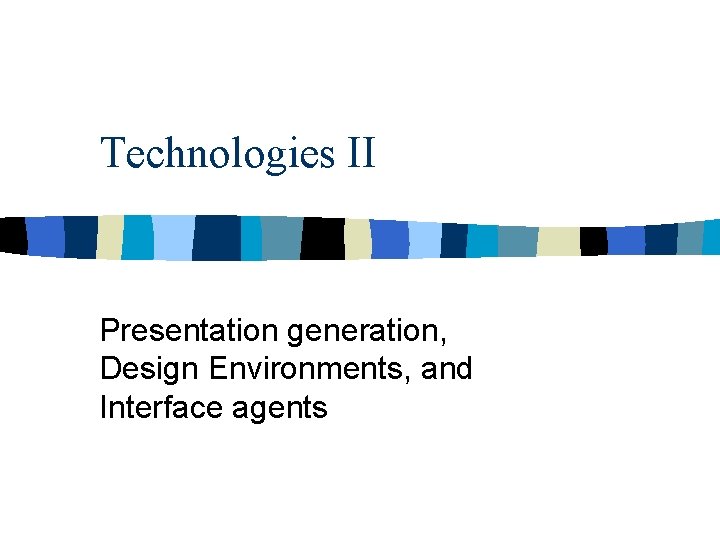 Technologies II

Presentation generation, Design Environments, and Interface agents